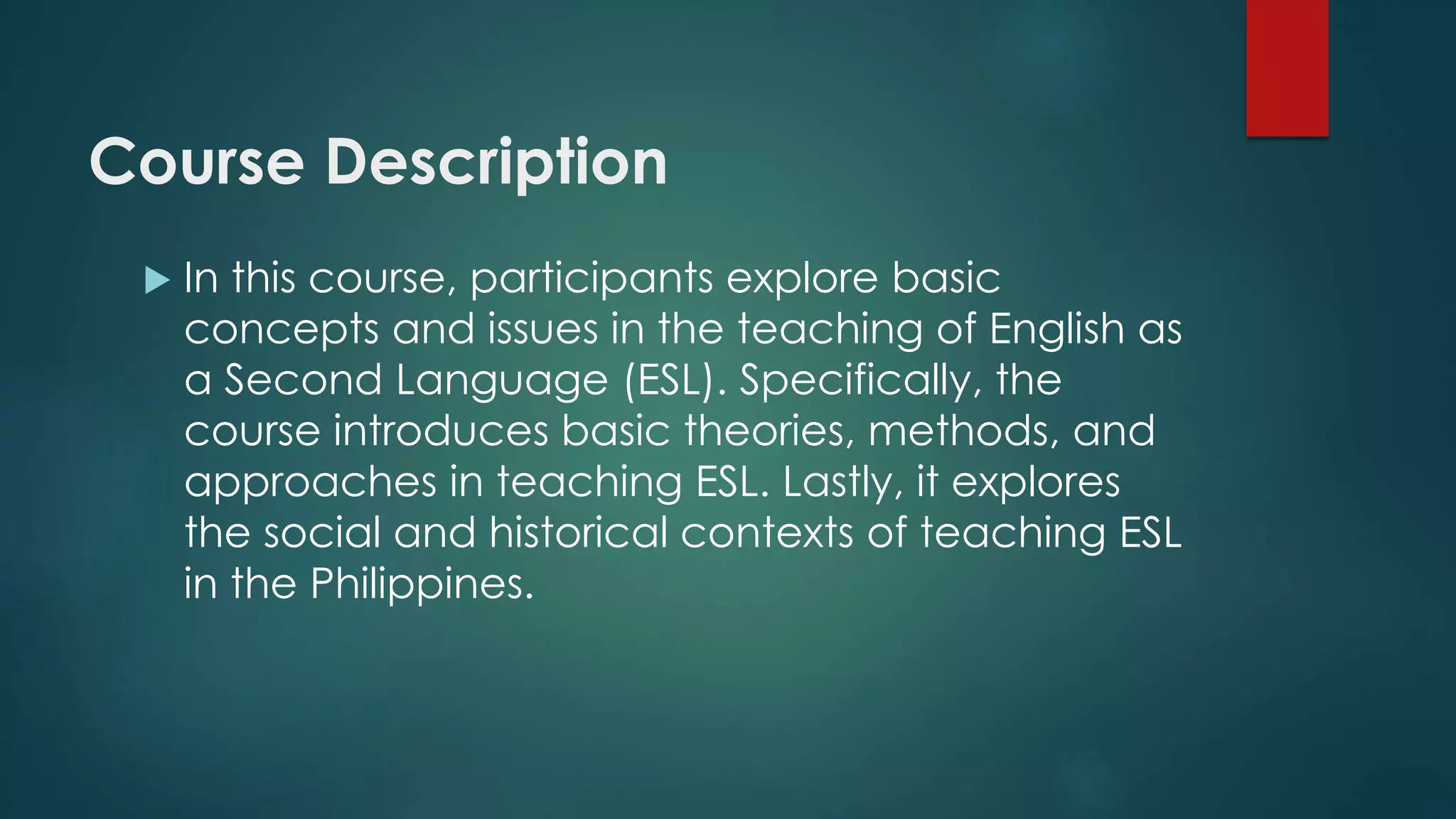 Course Description

In this course, participants explore basic concepts and issues in the teaching of English as a Second Language (ESL). Specifically, the course introduces basic theories, methods, and approaches in teaching ESL. Lastly, it explores the social and historical contexts of teaching ESL in the Philippines.